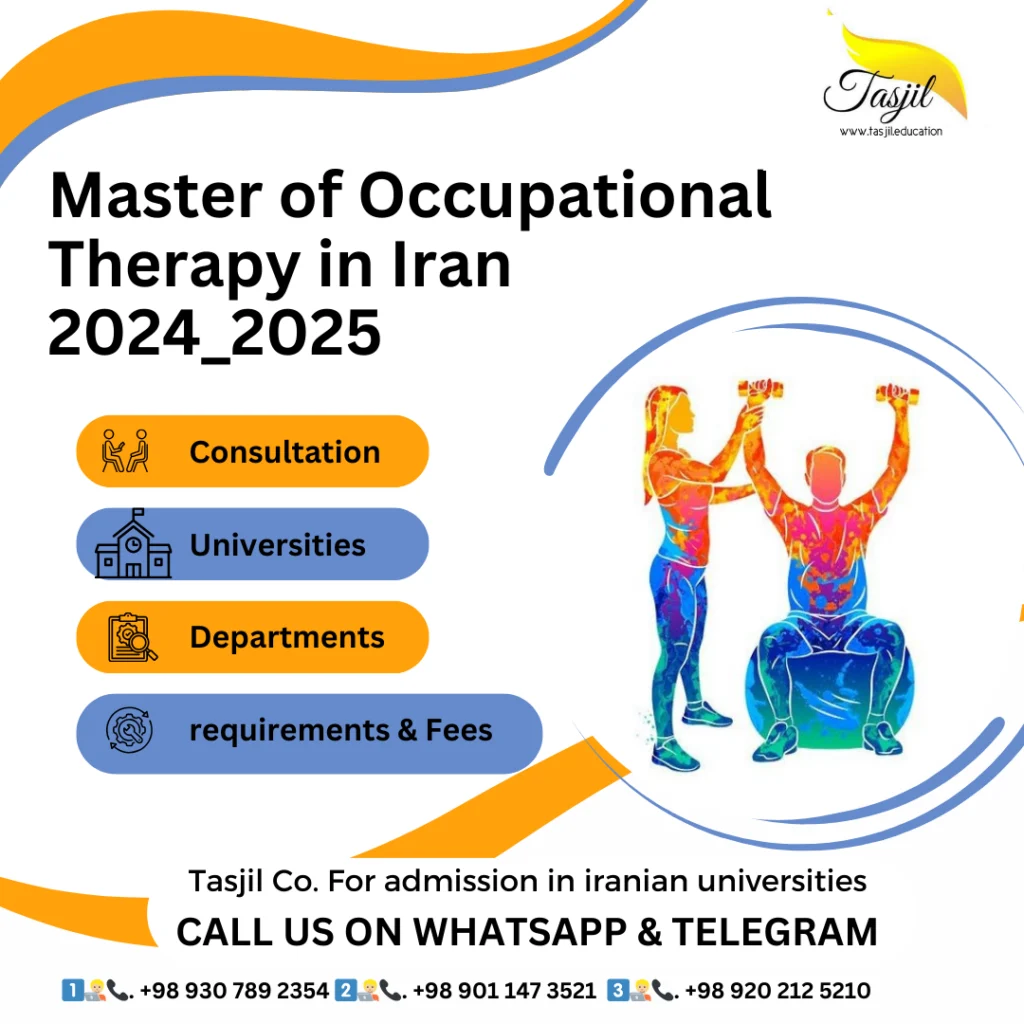 Tasjil
www.tasjil.education

Master of Occupational Therapy in Iran 2024_2025

Consultation

Universities

Departments

requirements & Fees

Tasjil Co. For admission in iranian universities

CALL US ON WHATSAPP & TELEGRAM

1. +98 930 789 2354 2. +98 901 147 3521 3. +98 920 212 5210